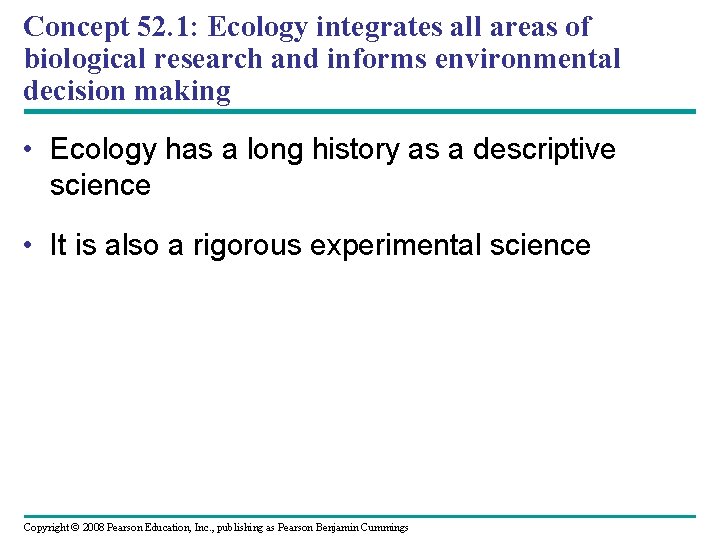 Concept 52.1: Ecology integrates all areas of biological research and informs environmental decision making

• Ecology has a long history as a descriptive science

• It is also a rigorous experimental science

Copyright © 2008 Pearson Education, Inc., publishing as Pearson Benjamin Cummings